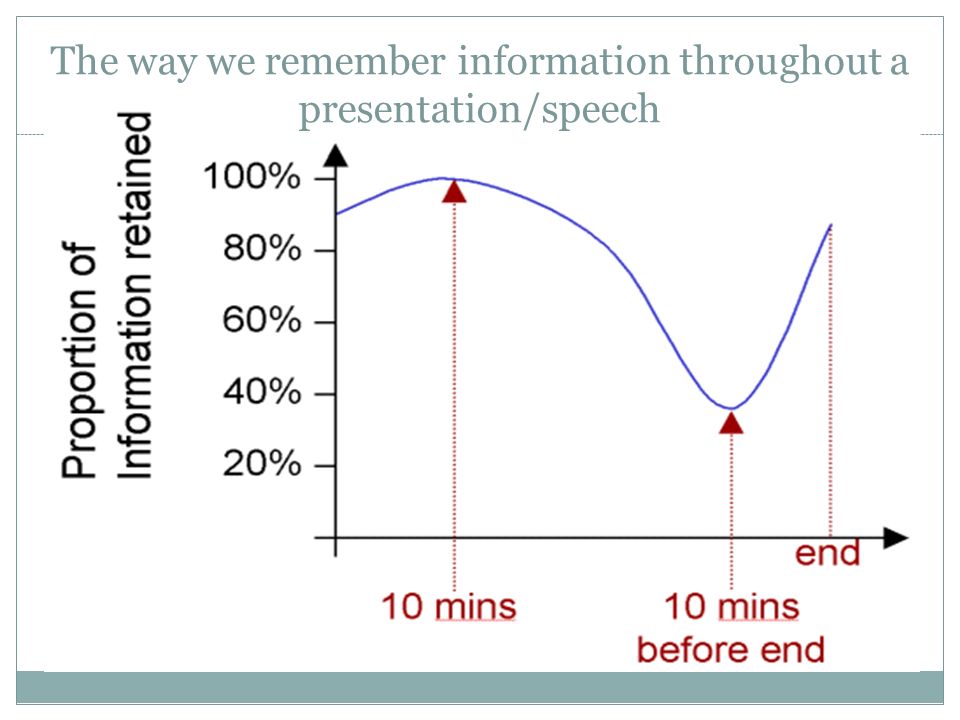 The way we remember information throughout a presentation/speech

Proportion of Information retained

100%
80%
60%
40%
20%

10 mins
10 mins before end
end